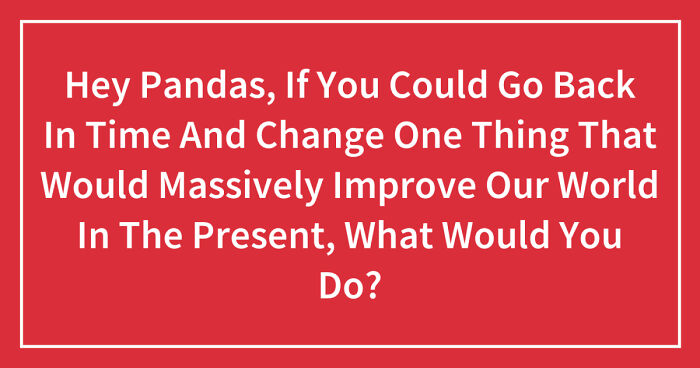 Hey Pandas, If You Could Go Back In Time And Change One Thing That Would Massively Improve Our World In The Present, What Would You Do?